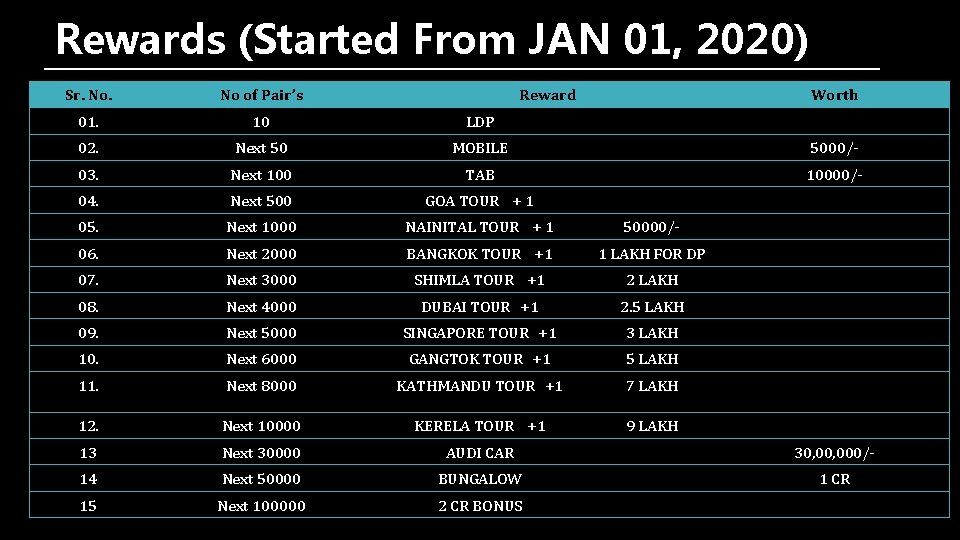 Rewards (Started From JAN 01, 2020)

| Sr. No. | No of Pair's | Reward | | Worth |
|---|---|---|---|---|
| 01. | 10 | LDP | | |
| 02. | Next 50 | MOBILE | | 5000/- |
| 03. | Next 100 | TAB | | 10000/- |
| 04. | Next 500 | GOA TOUR + 1 | | |
| 05. | Next 1000 | NAINITAL TOUR + 1 | 50000/- | |
| 06. | Next 2000 | BANGKOK TOUR +1 | 1 LAKH FOR DP | |
| 07. | Next 3000 | SHIMLA TOUR +1 | 2 LAKH | |
| 08. | Next 4000 | DUBAI TOUR +1 | 2.5 LAKH | |
| 09. | Next 5000 | SINGAPORE TOUR +1 | 3 LAKH | |
| 10. | Next 6000 | GANGTOK TOUR +1 | 5 LAKH | |
| 11. | Next 8000 | KATHMANDU TOUR +1 | 7 LAKH | |
| 12. | Next 10000 | KERELA TOUR +1 | 9 LAKH | |
| 13 | Next 30000 | AUDI CAR | | 30,00,000/- |
| 14 | Next 50000 | BUNGALOW | | 1 CR |
| 15 | Next 100000 | 2 CR BONUS | | |